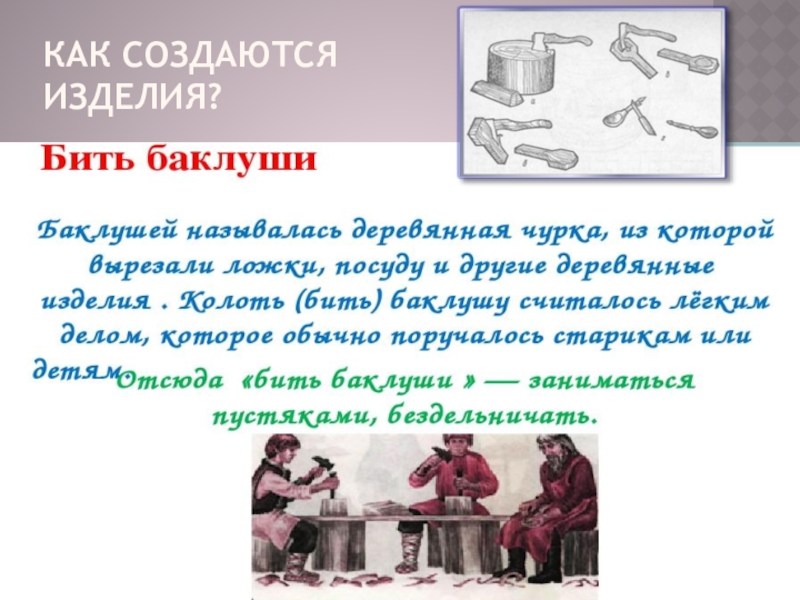 КАК СОЗДАЮТСЯ ИЗДЕЛИЯ?

Бить баклуши

Баклушей называлась деревянная чурка, из которой вырезали ложки, посуду и другие деревянные изделия . Колоть (бить) баклушу считалось лёгким делом, которое обычно поручалось старикам или детям. Отсюда «бить баклуши » — заниматься пустяками, бездельничать.